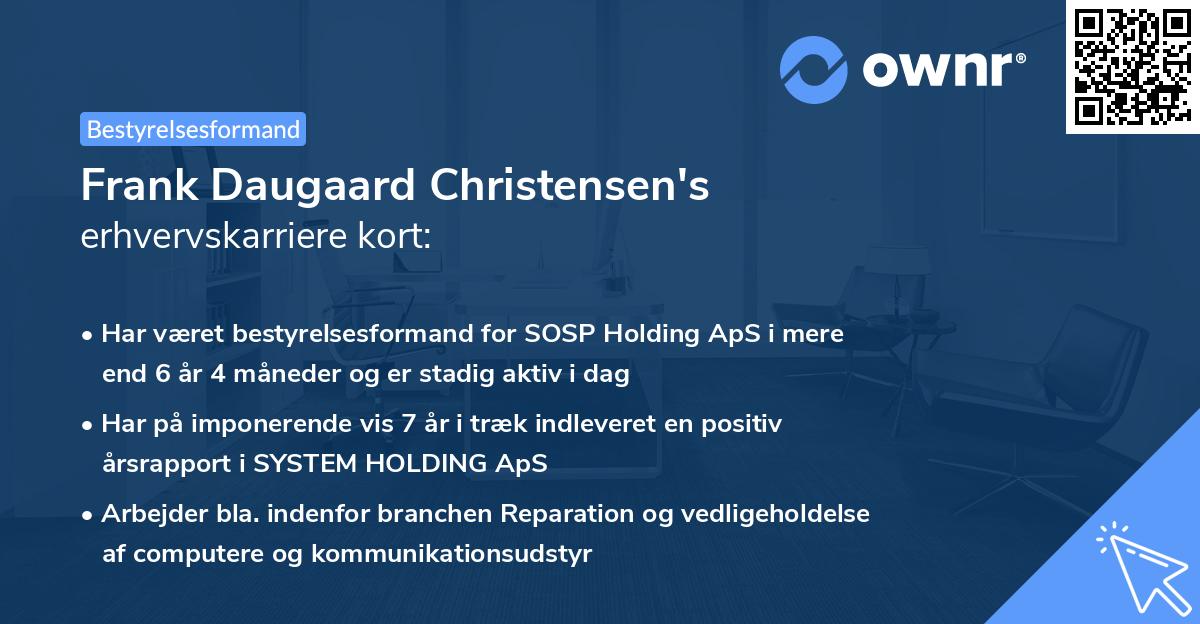 ownr®

Bestyrelsesformand

Frank Daugaard Christensen's
erhvervskarriere kort:

• Har været bestyrelsesformand for SOSP Holding ApS i mere end 6 år 4 måneder og er stadig aktiv i dag

• Har på imponerende vis 7 år i træk indleveret en positiv årsrapport i SYSTEM HOLDING ApS

• Arbejder bla. indenfor branchen Reparation og vedligeholdelse af computere og kommunikationsudstyr